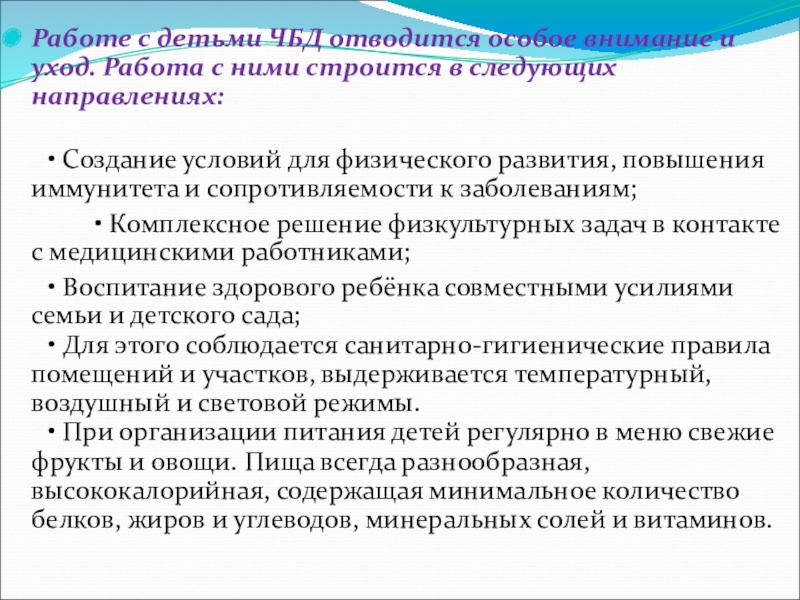 Работе с детьми ЧБД отводится особое внимание и уход. Работа с ними строится в следующих направлениях:

• Создание условий для физического развития, повышения иммунитета и сопротивляемости к заболеваниям;

• Комплексное решение физкультурных задач в контакте с медицинскими работниками;

• Воспитание здорового ребёнка совместными усилиями семьи и детского сада;

• Для этого соблюдается санитарно-гигиенические правила помещений и участков, выдерживается температурный, воздушный и световой режимы.

• При организации питания детей регулярно в меню свежие фрукты и овощи. Пища всегда разнообразная, высококалорийная, содержащая минимальное количество белков, жиров и углеводов, минеральных солей и витаминов.